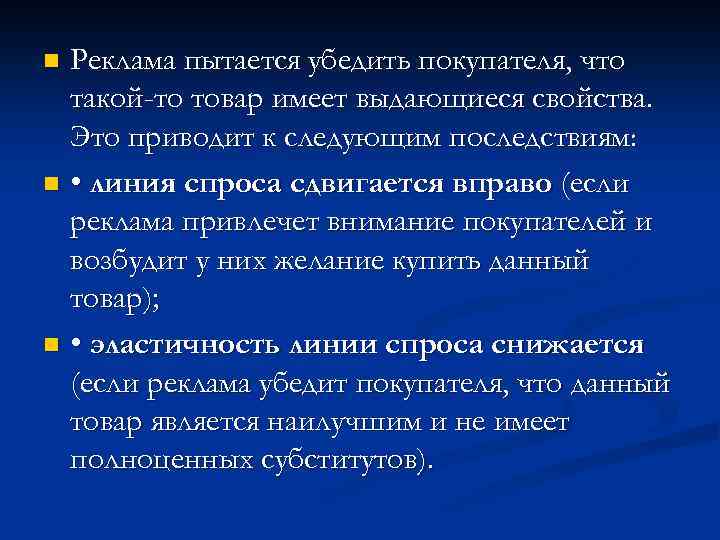 Реклама пытается убедить покупателя, что такой-то товар имеет выдающиеся свойства. Это приводит к следующим последствиям:

• линия спроса сдвигается вправо (если реклама привлечет внимание покупателей и возбудит у них желание купить данный товар);

• эластичность линии спроса снижается (если реклама убедит покупателя, что данный товар является наилучшим и не имеет полноценных субститутов).